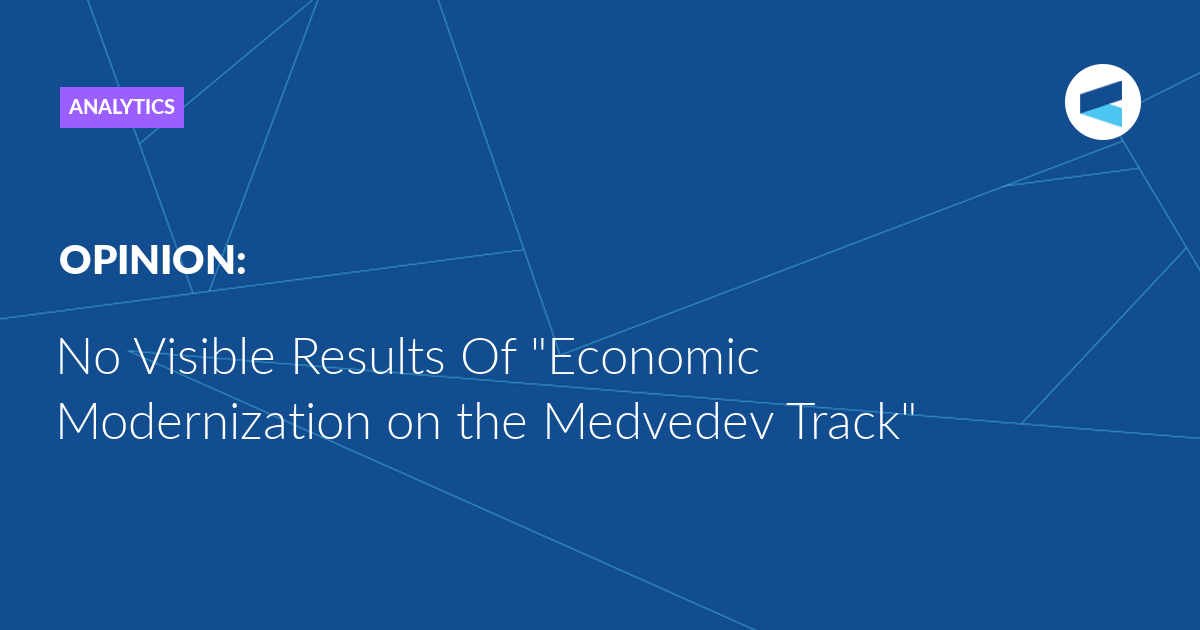 ANALYTICS

OPINION:

No Visible Results Of "Economic Modernization on the Medvedev Track"